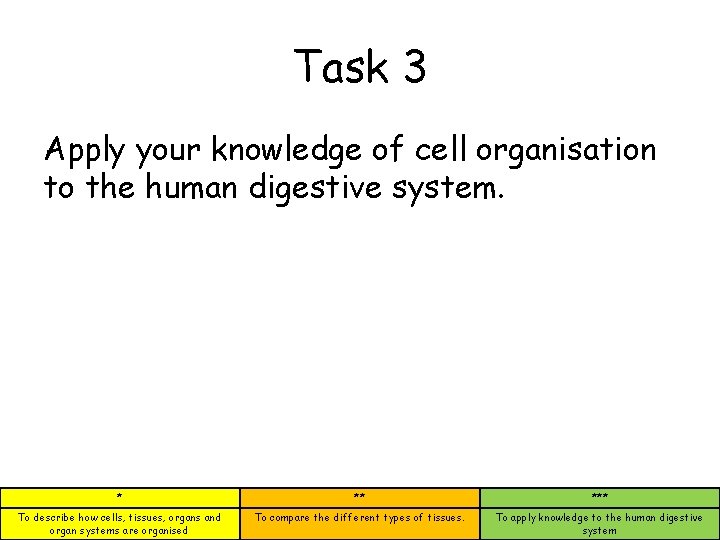 Task 3

Apply your knowledge of cell organisation to the human digestive system.

| * | ** | *** |
|---|---|---|
| To describe how cells, tissues, organs and organ systems are organised | To compare the different types of tissues. | To apply knowledge to the human digestive system |